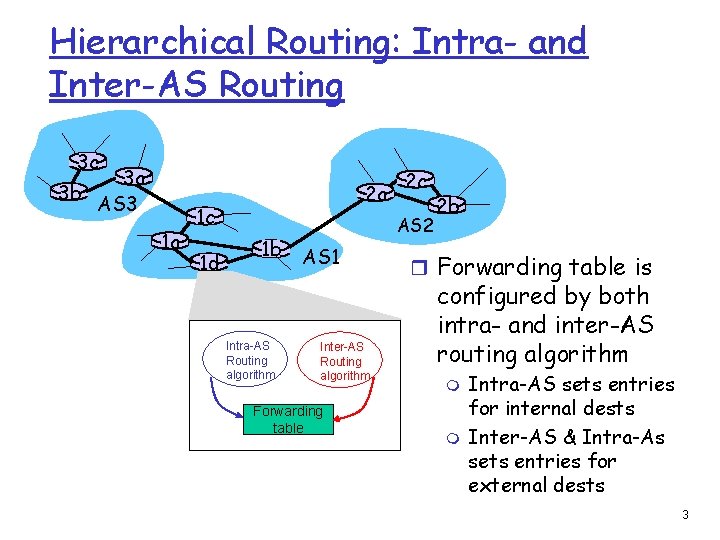 Hierarchical Routing: Intra- and Inter-AS Routing

3c
3a
3b
AS3
1c
1a
1d
1b
AS1
2a
2c
2b
AS2

Intra-AS Routing algorithm

Inter-AS Routing algorithm

Forwarding table

Forwarding table is configured by both intra- and inter-AS routing algorithm
Intra-AS sets entries for internal dests
Inter-AS & Intra-As sets entries for external dests

3